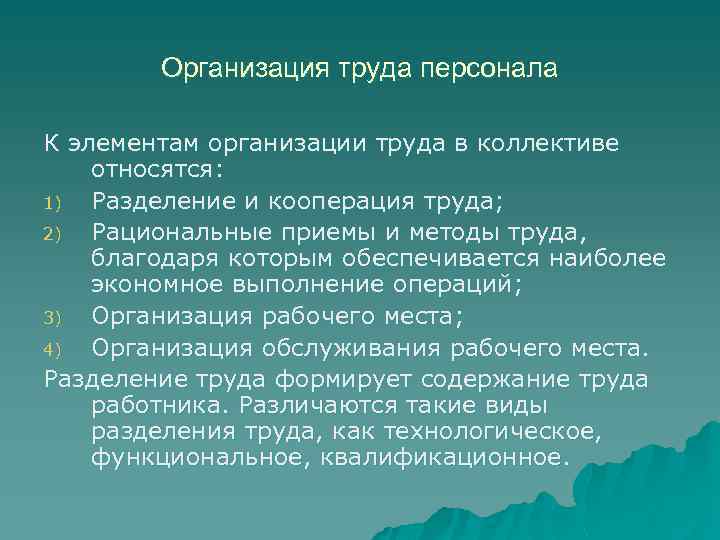 Организация труда персонала

К элементам организации труда в коллективе относятся:

1) Разделение и кооперация труда;

2) Рациональные приемы и методы труда, благодаря которым обеспечивается наиболее экономное выполнение операций;

3) Организация рабочего места;

4) Организация обслуживания рабочего места.

Разделение труда формирует содержание труда работника. Различаются такие виды разделения труда, как технологическое, функциональное, квалификационное.